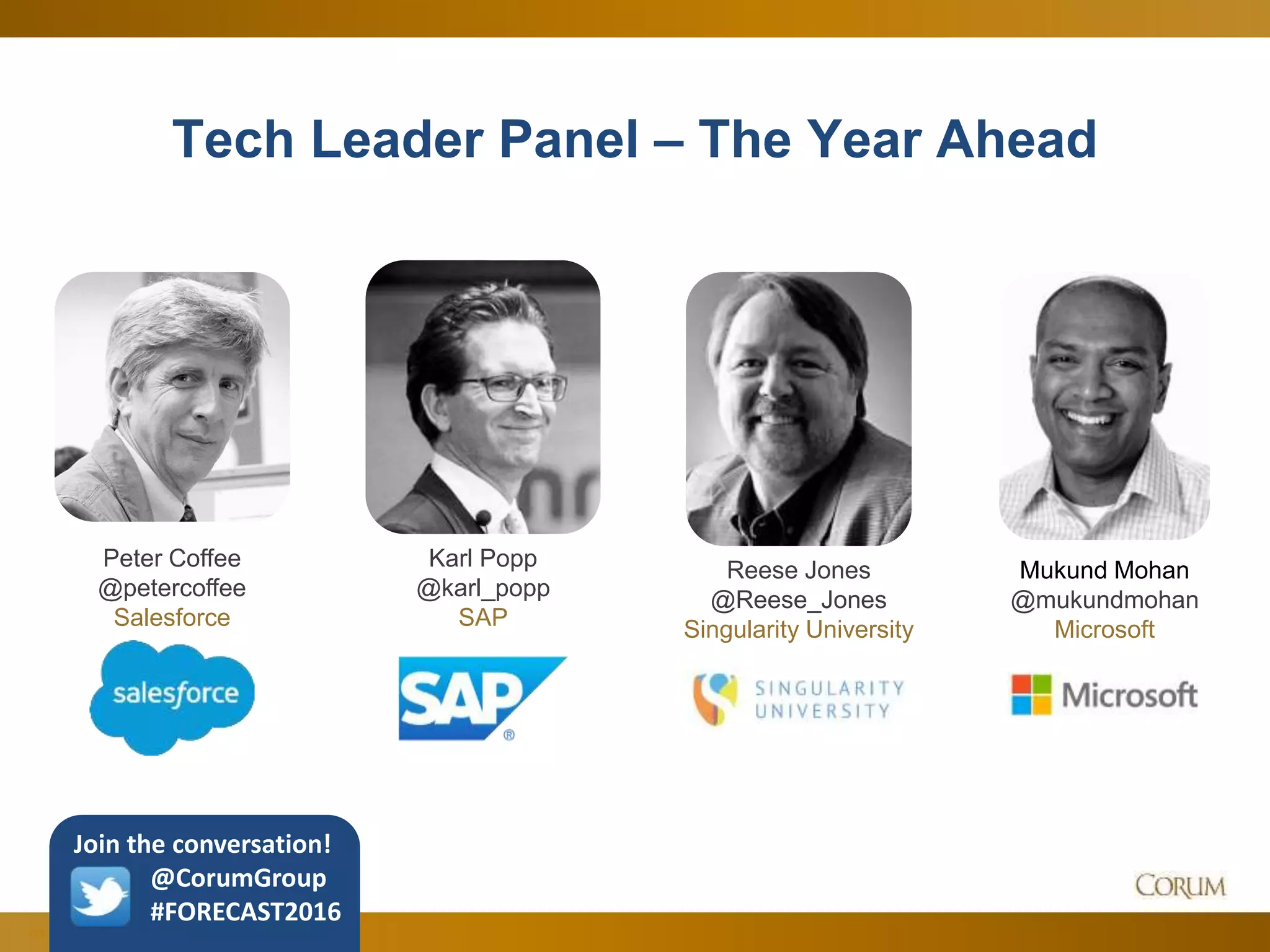 Tech Leader Panel – The Year Ahead

Peter Coffee
@petercoffee
Salesforce

salesforce

Karl Popp
@karl_popp
SAP

SAP®

Reese Jones
@Reese_Jones
Singularity University

SINGULARITY UNIVERSITY

Mukund Mohan
@mukundmohan
Microsoft

Microsoft

Join the conversation!
@CorumGroup
#FORECAST2016

CORUM